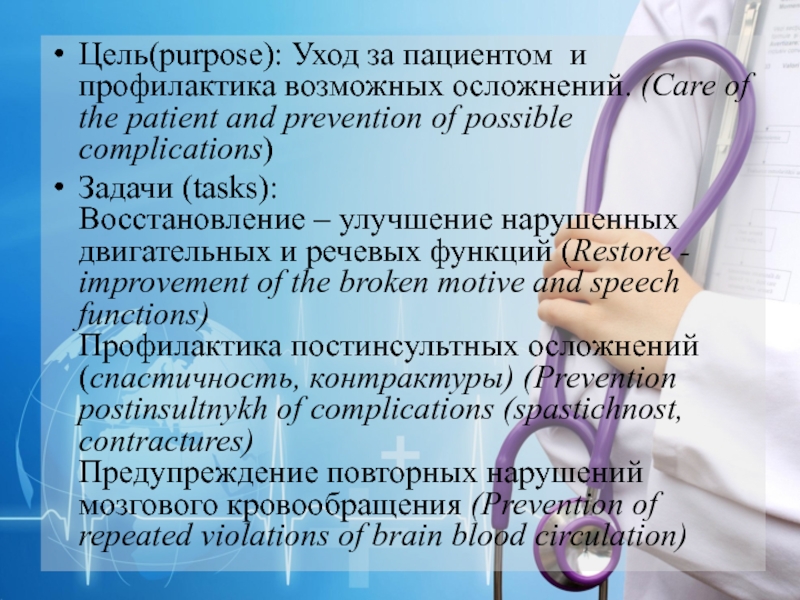 • Цель(purpose): Уход за пациентом и профилактика возможных осложнений. (Care of the patient and prevention of possible complications)

• Задачи (tasks):
Восстановление – улучшение нарушенных двигательных и речевых функций (Restore - improvement of the broken motive and speech functions)
Профилактика постинсультных осложнений (спастичность, контрактуры) (Prevention postinsultnykh of complications (spastichnost, contractures)
Предупреждение повторных нарушений мозгового кровообращения (Prevention of repeated violations of brain blood circulation)